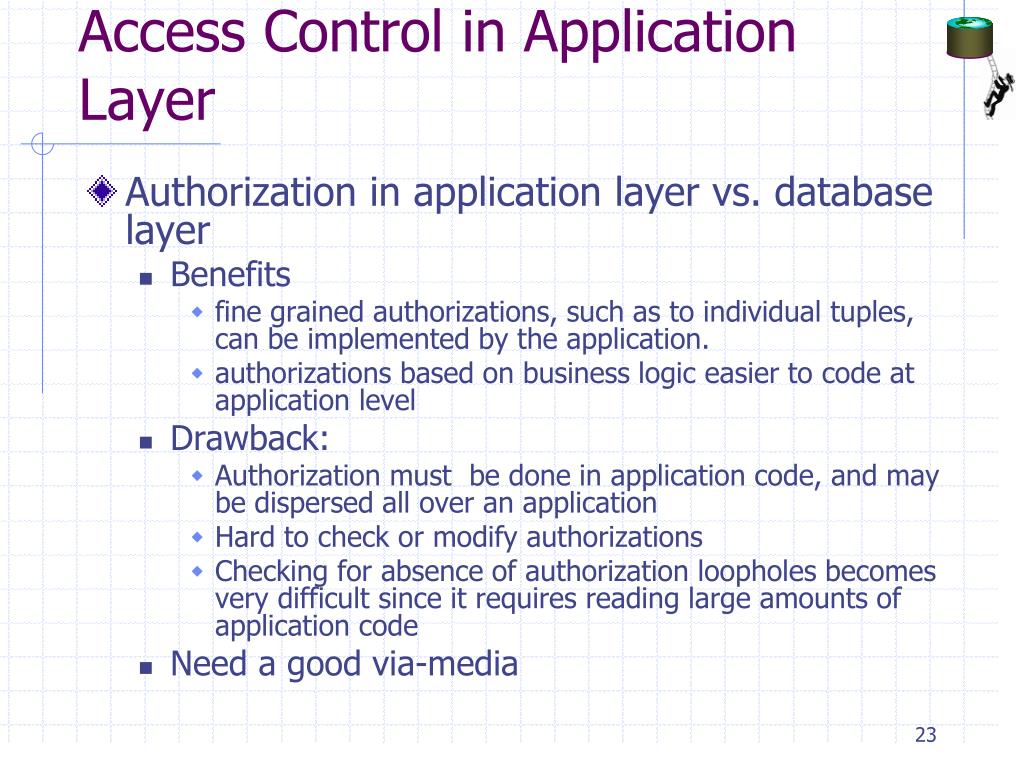 Access Control in Application Layer

Authorization in application layer vs. database layer

Benefits

fine grained authorizations, such as to individual tuples, can be implemented by the application.

authorizations based on business logic easier to code at application level

Drawback:

Authorization must  be done in application code, and may be dispersed all over an application

Hard to check or modify authorizations

Checking for absence of authorization loopholes becomes very difficult since it requires reading large amounts of application code

Need a good via-media

23